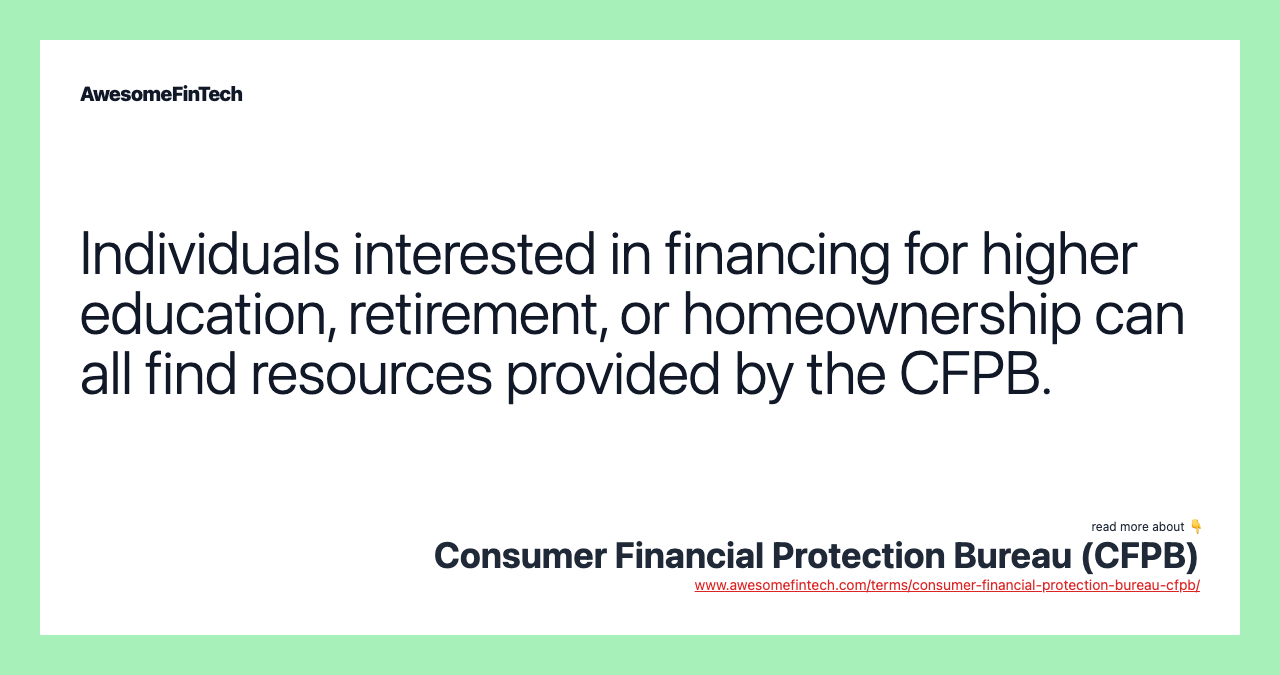 AwesomeFinTech

Individuals interested in financing for higher education, retirement, or homeownership can all find resources provided by the CFPB.

read more about 👇
Consumer Financial Protection Bureau (CFPB)
www.awesomefintech.com/terms/consumer-financial-protection-bureau-cfpb/